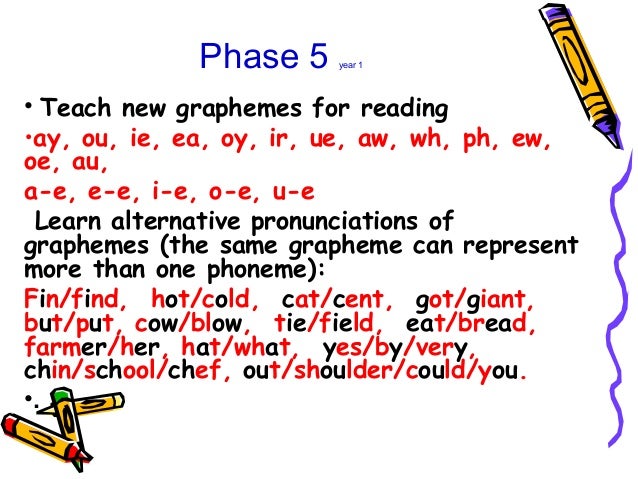 Phase 5 year 1

• Teach new graphemes for reading

•ay, ou, ie, ea, oy, ir, ue, aw, wh, ph, ew, oe, au,

a-e, e-e, i-e, o-e, u-e

Learn alternative pronunciations of graphemes (the same grapheme can represent more than one phoneme):

Fin/find, hot/cold, cat/cent, got/giant, but/put, cow/blow, tie/field, eat/bread, farmer/her, hat/what, yes/by/very, chin/school/chef, out/shoulder/could/you.

•.